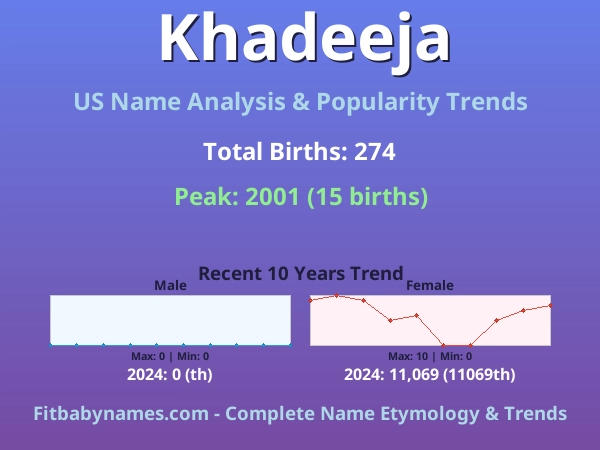 Khadeeja

US Name Analysis & Popularity Trends

Total Births: 274

Peak: 2001 (15 births)

Recent 10 Years Trend

Male

Max: 0 | Min: 0

2024: 0 (th)

Female

Max: 10 | Min: 0

2024: 11,069 (11069th)

Fitbabynames.com - Complete Name Etymology & Trends